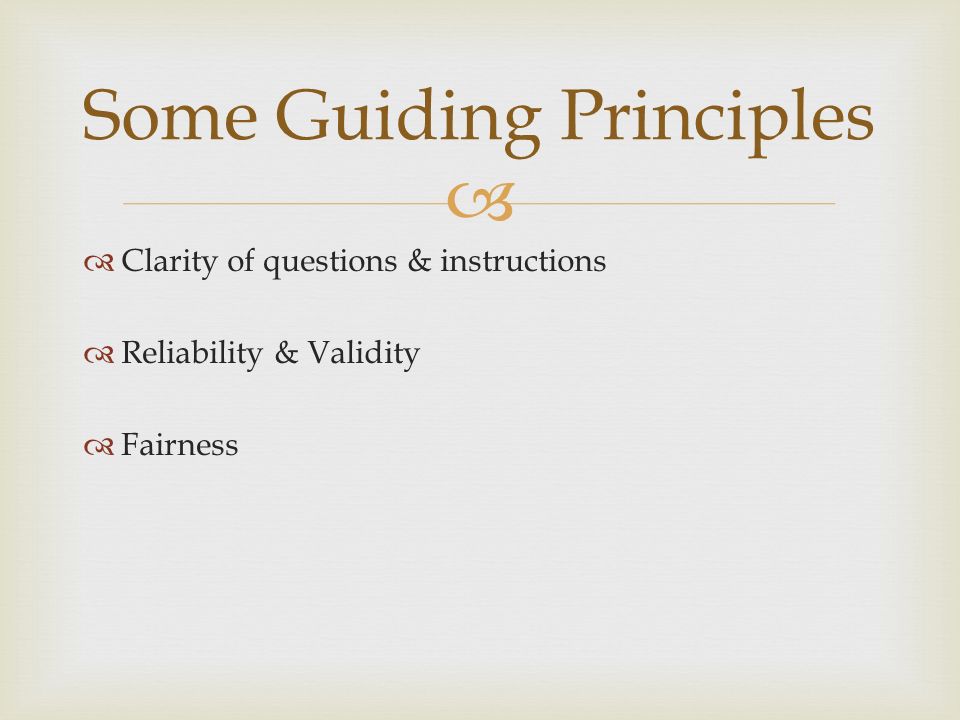 Some Guiding Principles

Clarity of questions & instructions

Reliability & Validity

Fairness